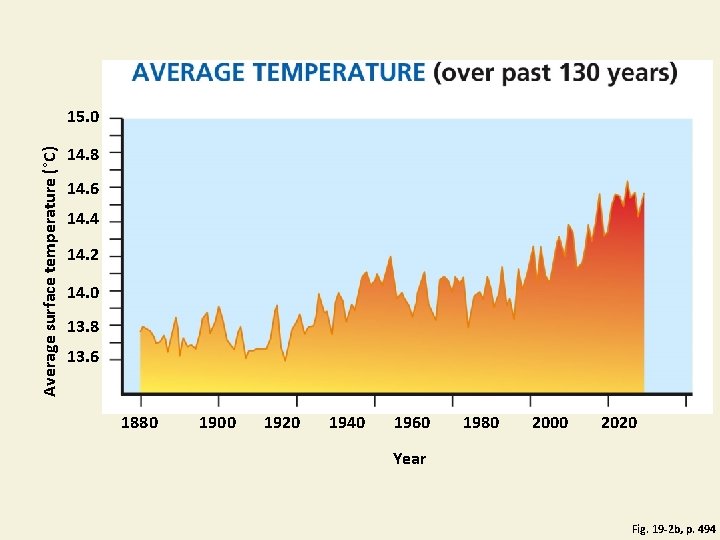 AVERAGE TEMPERATURE (over past 130 years)

Average surface temperature (°C)

15.0
14.8
14.6
14.4
14.2
14.0
13.8
13.6

1880 1900 1920 1940 1960 1980 2000 2020

Year

Fig. 19-2b, p. 494